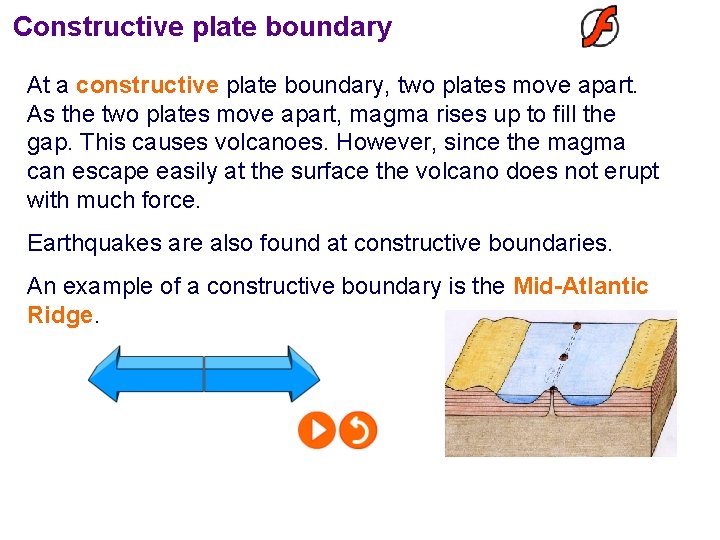 Constructive plate boundary

At a constructive plate boundary, two plates move apart. As the two plates move apart, magma rises up to fill the gap. This causes volcanoes. However, since the magma can escape easily at the surface the volcano does not erupt with much force.

Earthquakes are also found at constructive boundaries.

An example of a constructive boundary is the Mid-Atlantic Ridge.